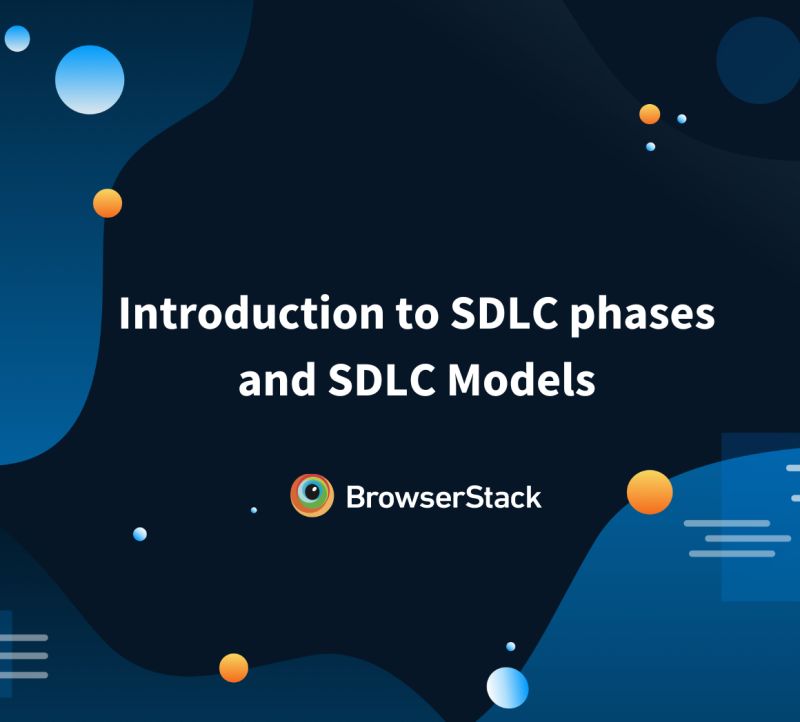 Introduction to SDLC phases and SDLC Models

BrowserStack